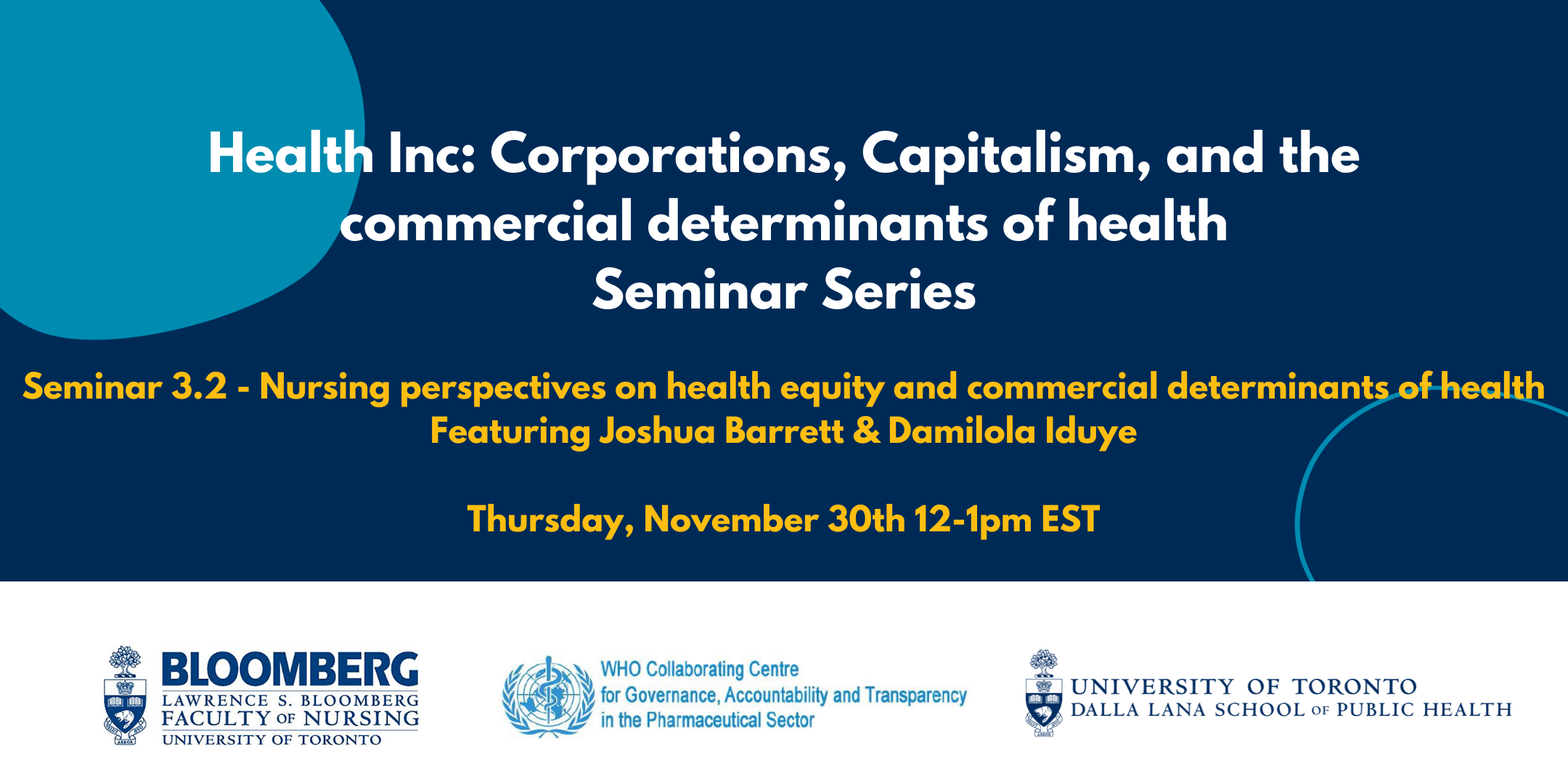 Health Inc: Corporations, Capitalism, and the commercial determinants of health
Seminar Series

Seminar 3.2 - Nursing perspectives on health equity and commercial determinants of health
Featuring Joshua Barrett & Damilola Iduye

Thursday, November 30th 12-1pm EST

BLOOMBERG
LAWRENCE S. BLOOMBERG
FACULTY OF NURSING
UNIVERSITY OF TORONTO

WHO Collaborating Centre
for Governance, Accountability and Transparency
in the Pharmaceutical Sector

UNIVERSITY OF TORONTO
DALLA LANA SCHOOL OF PUBLIC HEALTH